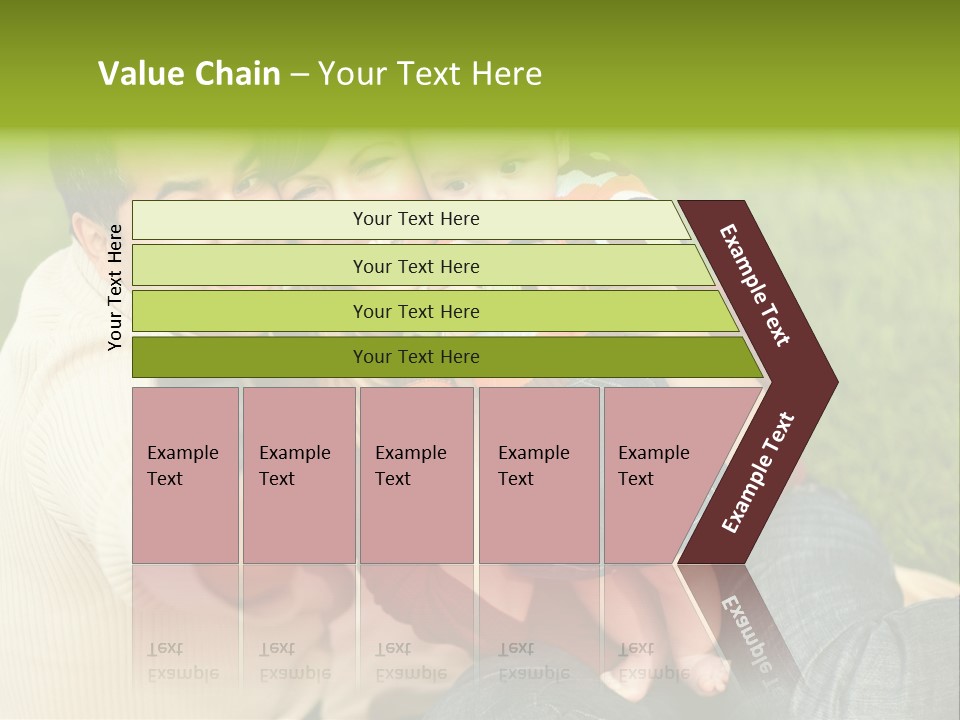 Value Chain – Your Text Here

Your Text Here

Your Text Here

Your Text Here

Your Text Here

Your Text Here

Example Text

Example Text

Example Text

Example Text

Example Text

Example Text

Example Text